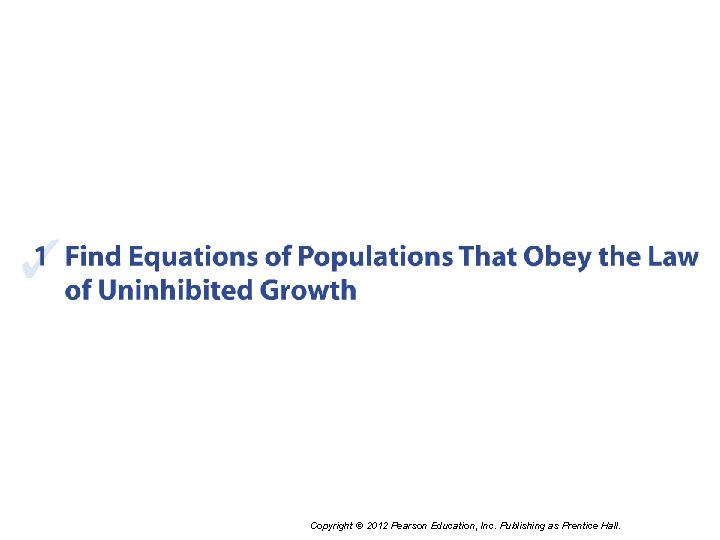 1 Find Equations of Populations That Obey the Law of Uninhibited Growth

Copyright © 2012 Pearson Education, Inc. Publishing as Prentice Hall.